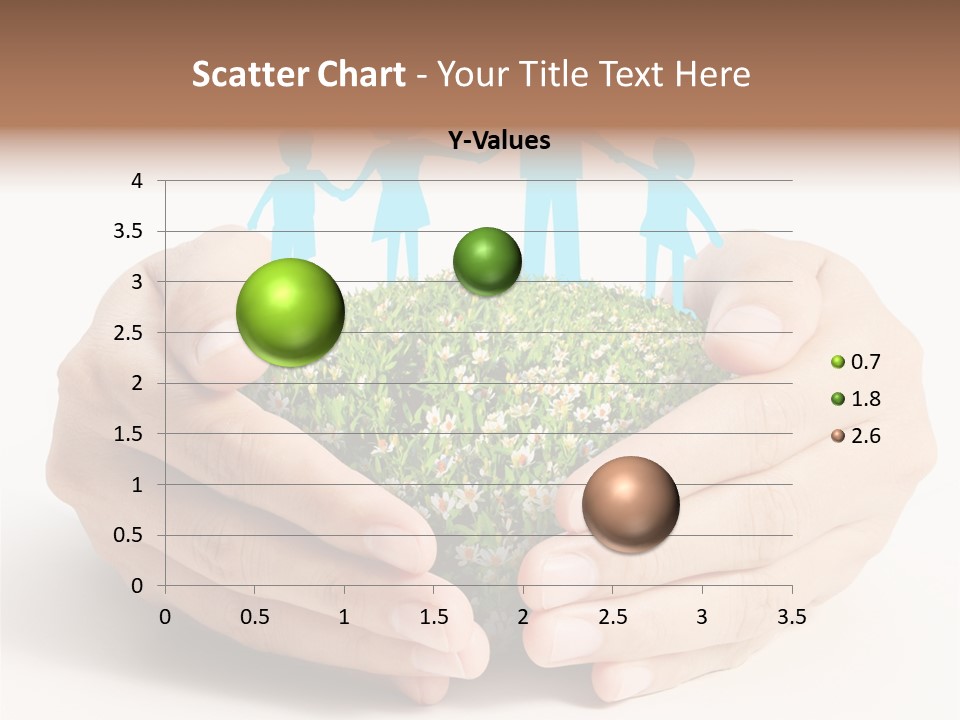 Scatter Chart - Your Title Text Here

Y-Values

4
3.5
3
2.5
2
1.5
1
0.5
0

0 0.5 1 1.5 2 2.5 3 3.5

0.7
1.8
2.6